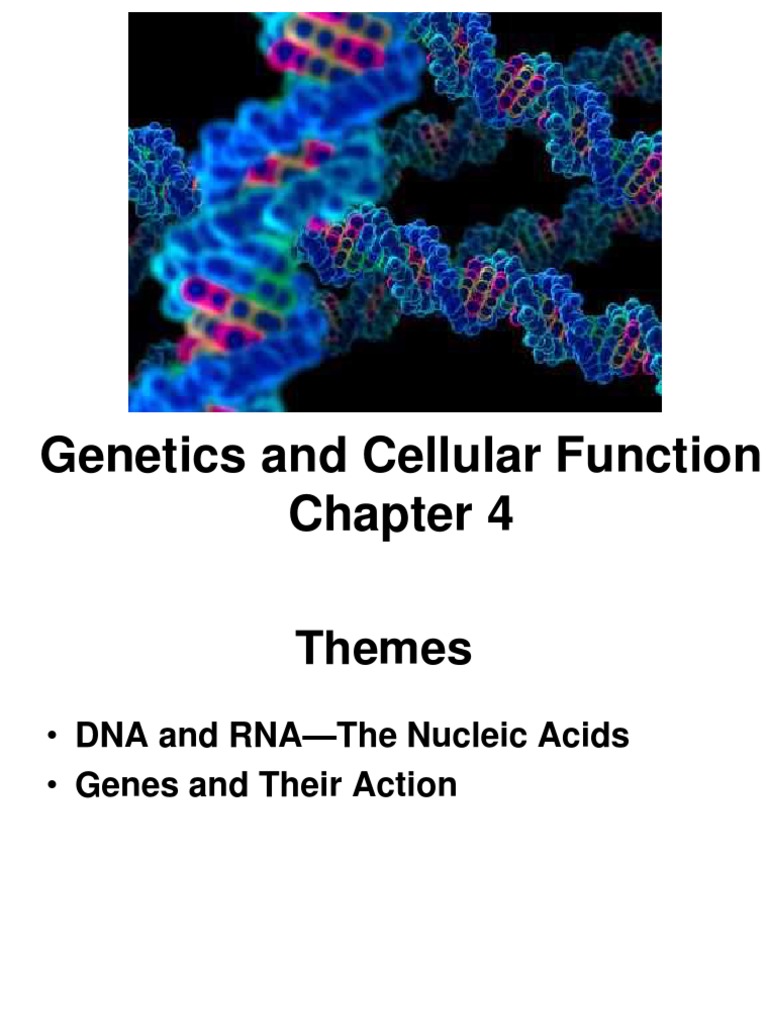 Genetics and Cellular Function
Chapter 4

Themes

• DNA and RNA—The Nucleic Acids
• Genes and Their Action